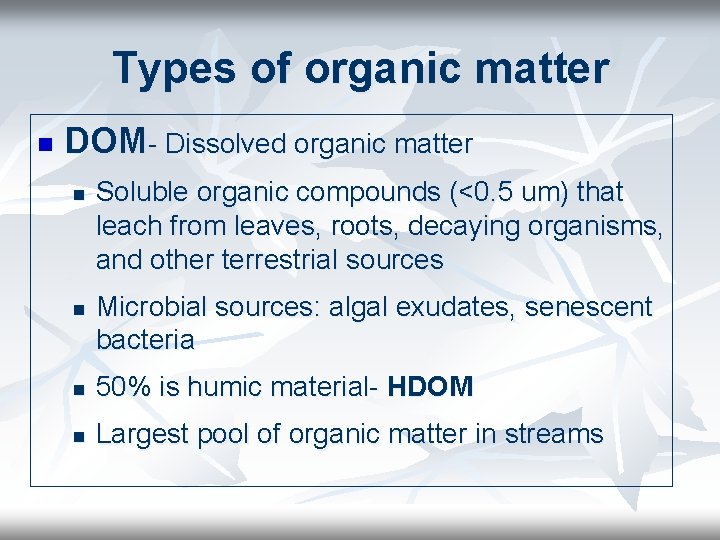 Types of organic matter

DOM- Dissolved organic matter

Soluble organic compounds (<0.5 um) that leach from leaves, roots, decaying organisms, and other terrestrial sources

Microbial sources: algal exudates, senescent bacteria

50% is humic material- HDOM

Largest pool of organic matter in streams